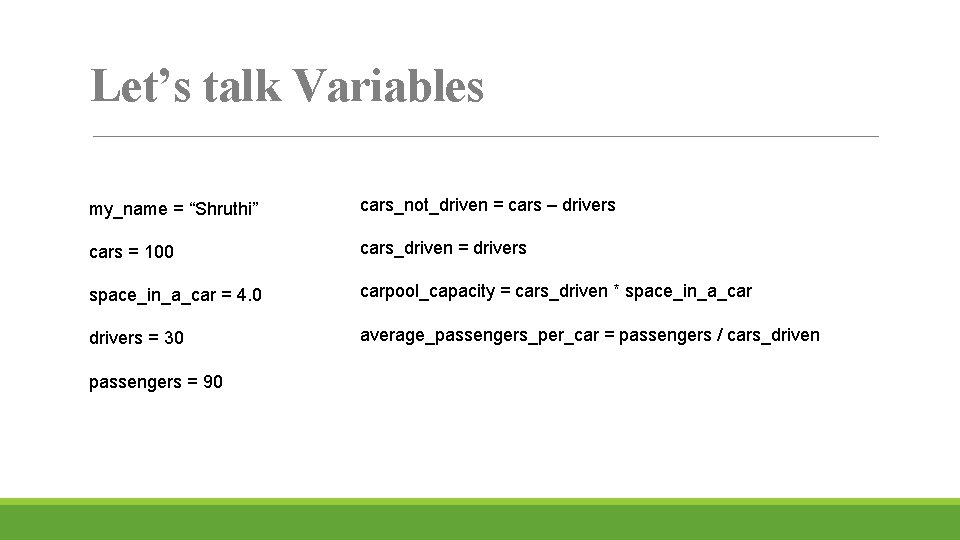 Let’s talk Variables

my_name = “Shruthi”

cars = 100

space_in_a_car = 4.0

drivers = 30

passengers = 90

cars_not_driven = cars – drivers

cars_driven = drivers

carpool_capacity = cars_driven * space_in_a_car

average_passengers_per_car = passengers / cars_driven